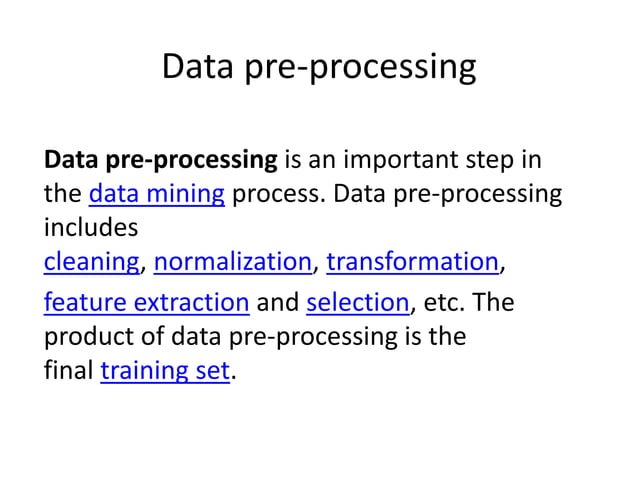 Data pre-processing

Data pre-processing is an important step in the data mining process. Data pre-processing includes cleaning, normalization, transformation, feature extraction and selection, etc. The product of data pre-processing is the final training set.